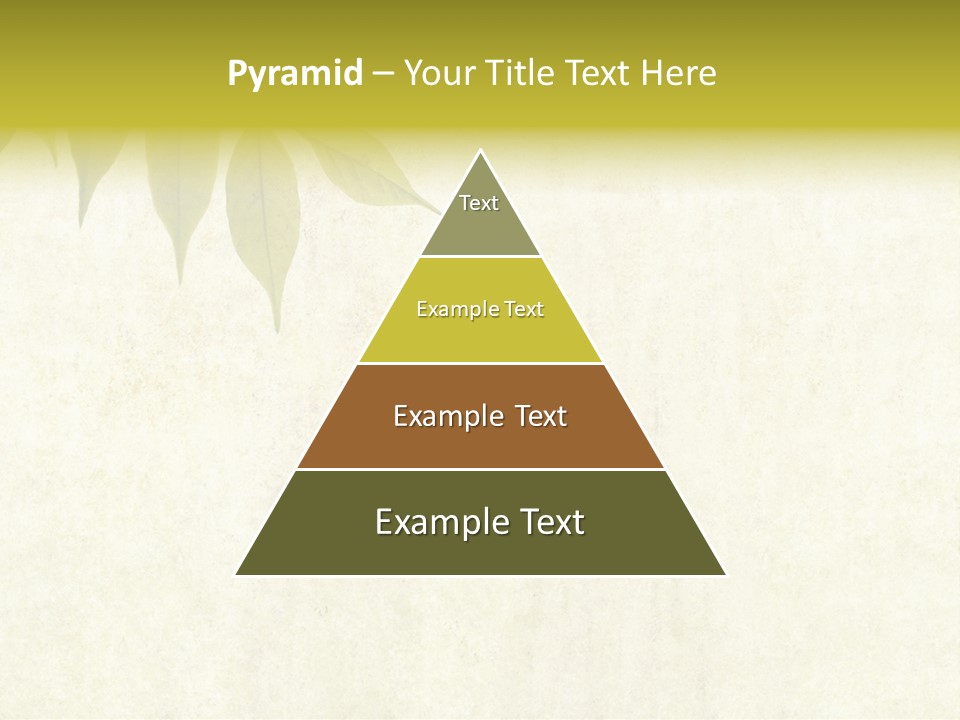 Pyramid – Your Title Text Here

Text

Example Text

Example Text

Example Text